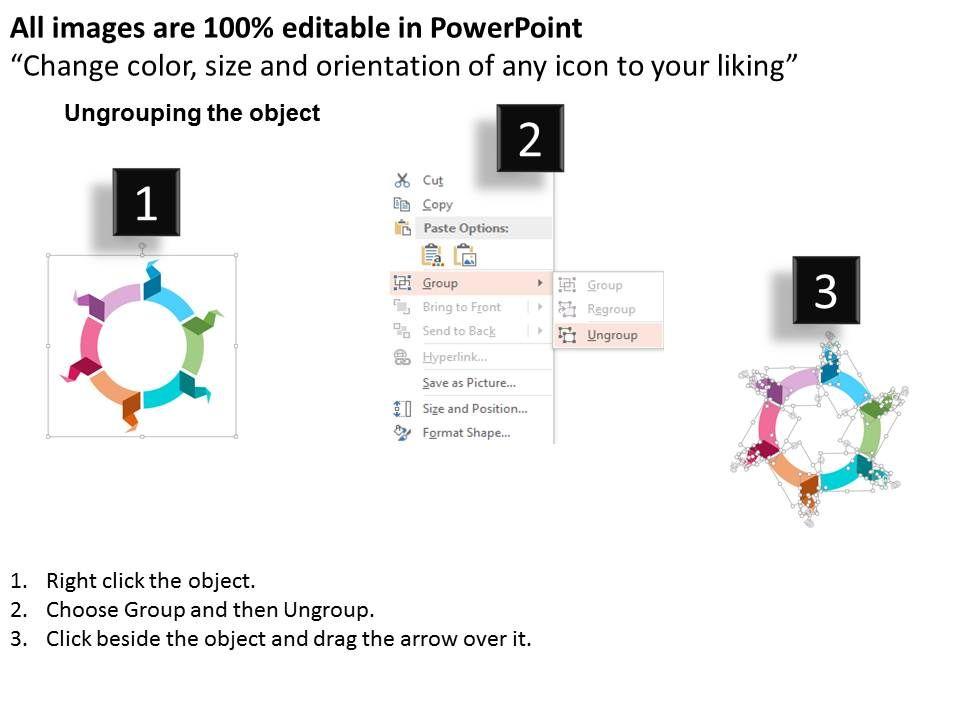 All images are 100% editable in PowerPoint
“Change color, size and orientation of any icon to your liking”

Ungrouping the object

1

2

Cut
Copy
Paste Options:
Group
Bring to Front
Send to Back
Hyperlink...
Save as Picture...
Size and Position...
Format Shape...

Group
Regroup
Ungroup

3

1. Right click the object.
2. Choose Group and then Ungroup.
3. Click beside the object and drag the arrow over it.